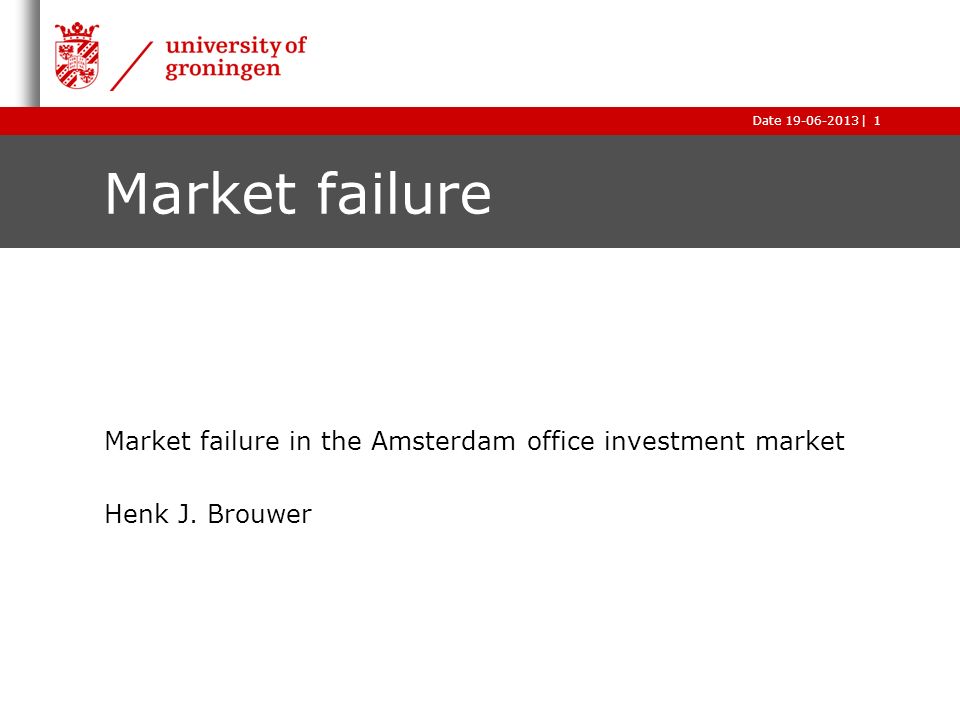 university of groningen

Date 19-06-2013 | 1

Market failure

Market failure in the Amsterdam office investment market

Henk J. Brouwer